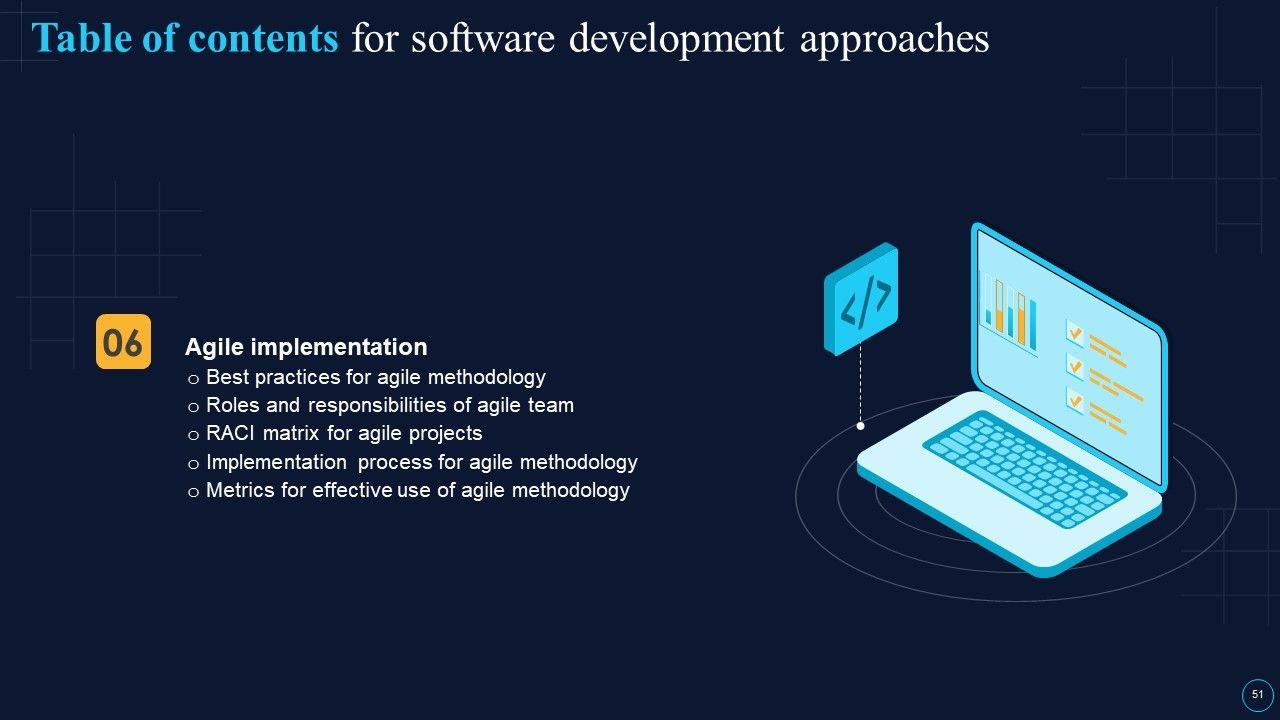 Table of contents for software development approaches

06

Agile implementation
o Best practices for agile methodology
o Roles and responsibilities of agile team
o RACI matrix for agile projects
o Implementation process for agile methodology
o Metrics for effective use of agile methodology

</>

51